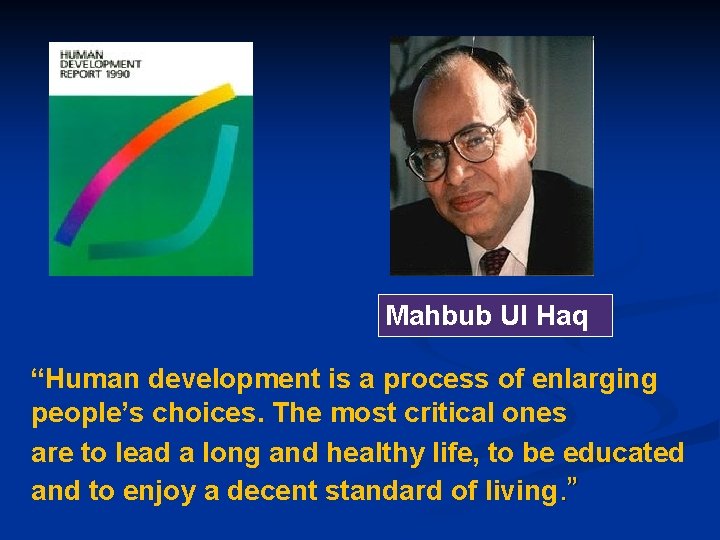 HUMAN
DEVELOPMENT
REPORT 1990

Mahbub Ul Haq

“Human development is a process of enlarging people’s choices. The most critical ones are to lead a long and healthy life, to be educated and to enjoy a decent standard of living.”